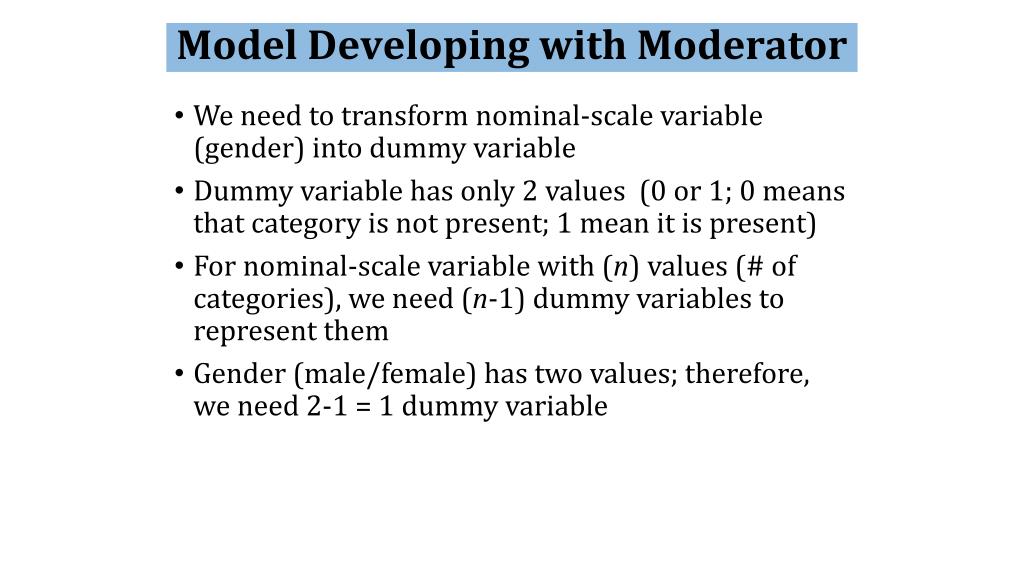 Model Developing with Moderator

• We need to transform nominal-scale variable (gender) into dummy variable

• Dummy variable has only 2 values (0 or 1; 0 means that category is not present; 1 mean it is present)

• For nominal-scale variable with ($n$) values (# of categories), we need ($n$-1) dummy variables to represent them

• Gender (male/female) has two values; therefore, we need 2-1 = 1 dummy variable